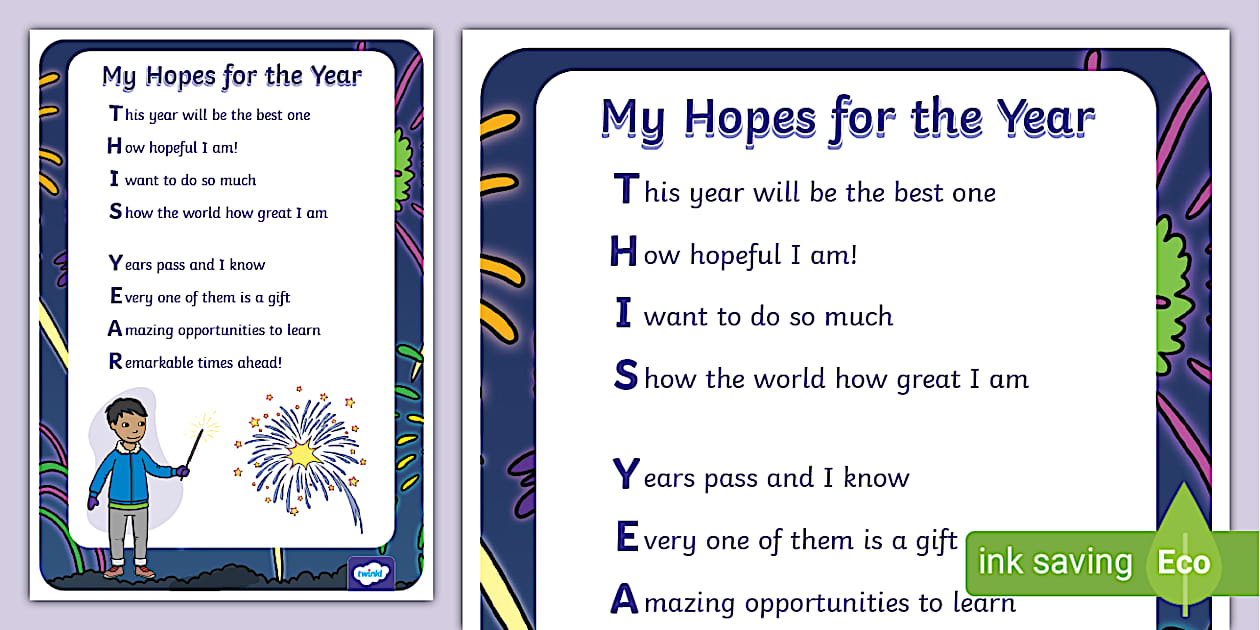 My Hopes for the Year

This year will be the best one
How hopeful I am!
I want to do so much
Show the world how great I am

Years pass and I know
Every one of them is a gift
Amazing opportunities to learn
Remarkable times ahead!

twinkl

My Hopes for the Year

This year will be the best one
How hopeful I am!
I want to do so much
Show the world how great I am

Years pass and I know
Every one of them is a gift
Amazing opportunities to learn

ink saving Eco